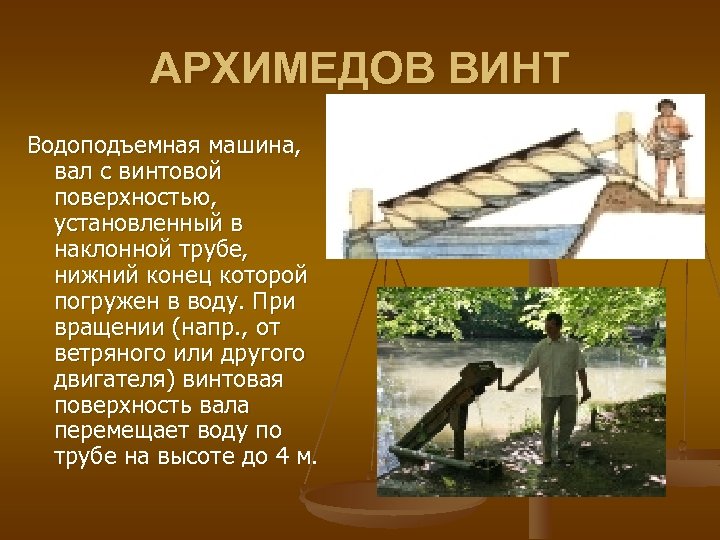 АРХИМЕДОВ ВИНТ

Водоподъемная машина, вал с винтовой поверхностью, установленный в наклонной трубе, нижний конец которой погружен в воду. При вращении (напр., от ветряного или другого двигателя) винтовая поверхность вала перемещает воду по трубе на высоте до 4 м.